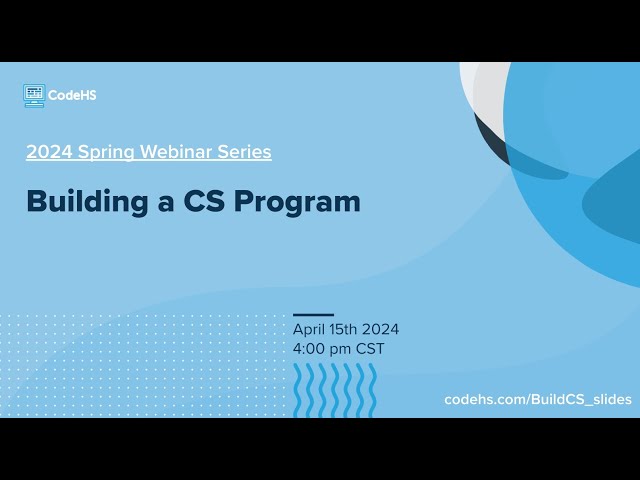 CodeHS

2024 Spring Webinar Series

Building a CS Program

April 15th 2024
4:00 pm CST

codehs.com/BuildCS_slides